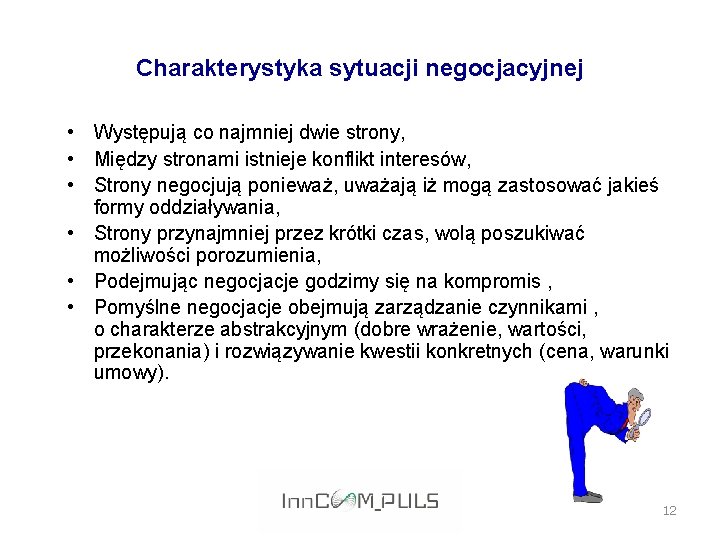 Charakterystyka sytuacji negocjacyjnej

• Występują co najmniej dwie strony,
• Między stronami istnieje konflikt interesów,
• Strony negocjują ponieważ, uważają iż mogą zastosować jakieś formy oddziaływania,
• Strony przynajmniej przez krótki czas, wolą poszukiwać możliwości porozumienia,
• Podejmując negocjacje godzimy się na kompromis ,
• Pomyślne negocjacje obejmują zarządzanie czynnikami , o charakterze abstrakcyjnym (dobre wrażenie, wartości, przekonania) i rozwiązywanie kwestii konkretnych (cena, warunki umowy).

InnCOM_PULS

12